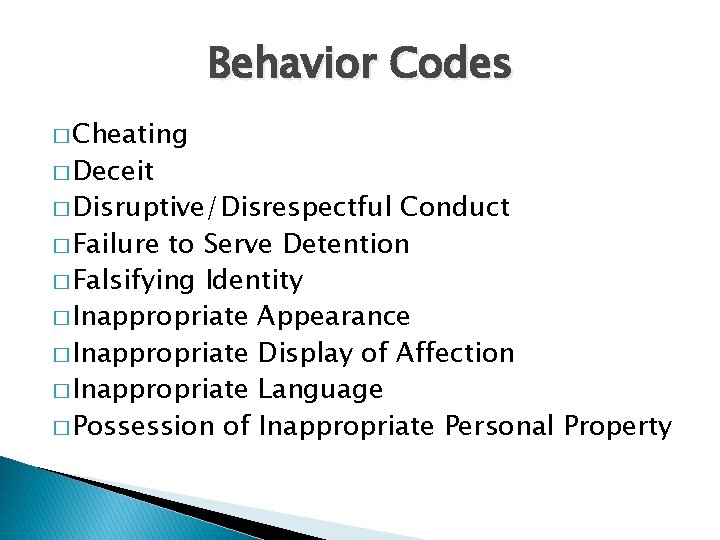 Behavior Codes

□ Cheating
□ Deceit
□ Disruptive/Disrespectful Conduct
□ Failure to Serve Detention
□ Falsifying Identity
□ Inappropriate Appearance
□ Inappropriate Display of Affection
□ Inappropriate Language
□ Possession of Inappropriate Personal Property